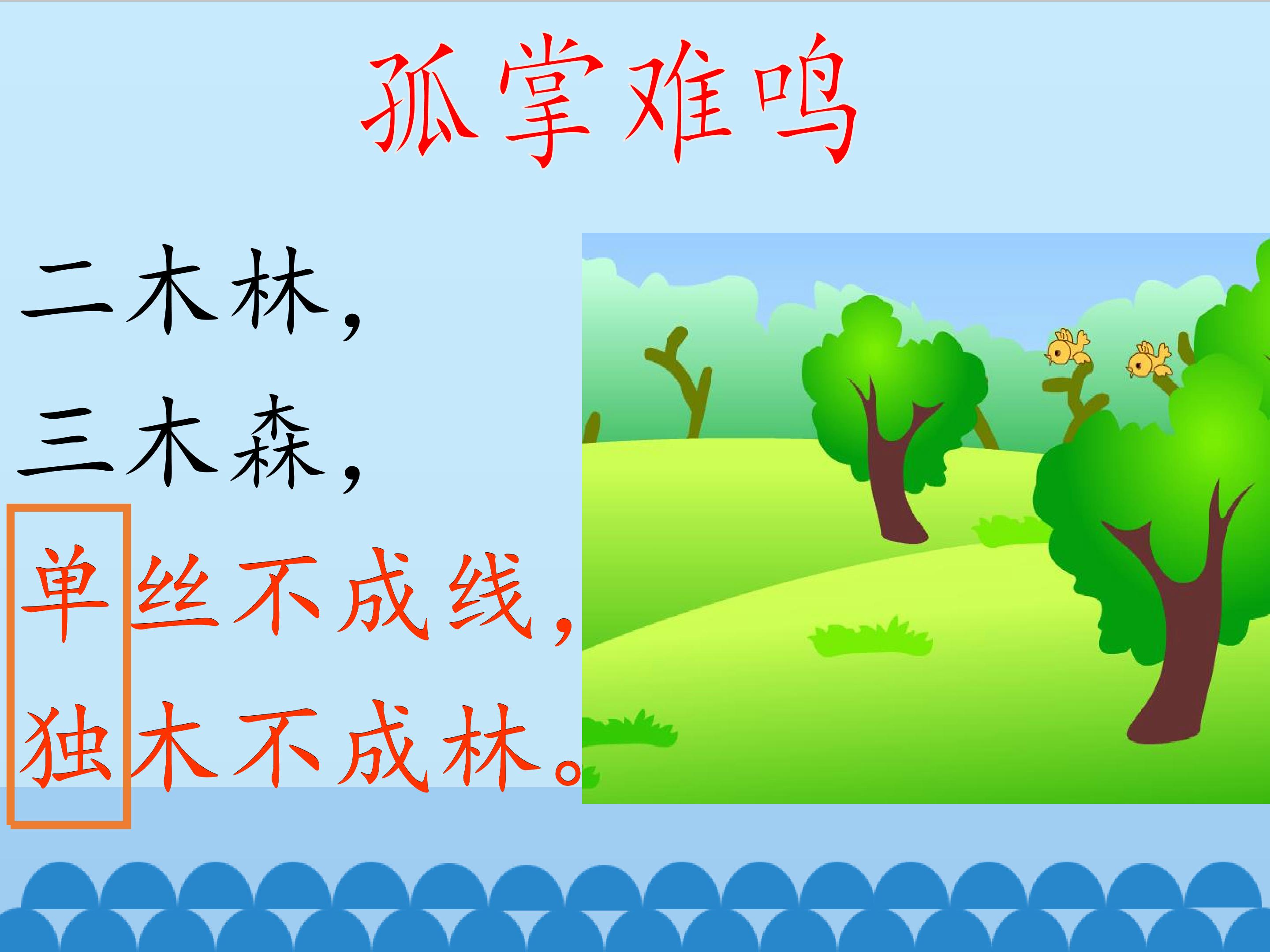 孤掌难鸣

二木林，

三木森，

单丝不成线，

独木不成林。